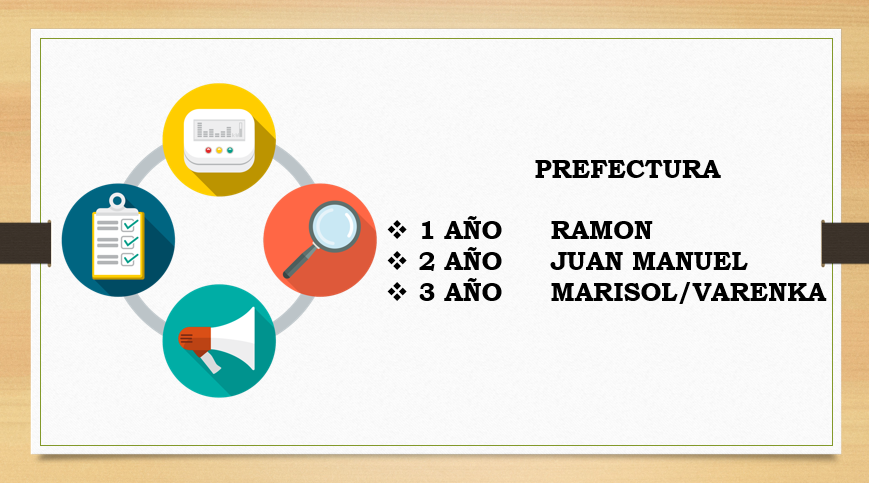 PREFECTURA

❖ 1 AÑO RAMON
❖ 2 AÑO JUAN MANUEL
❖ 3 AÑO MARISOL/VARENKA